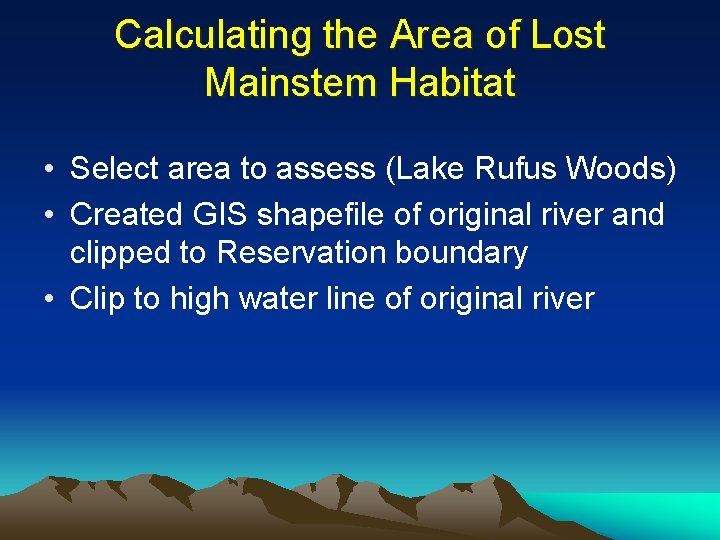 Calculating the Area of Lost Mainstem Habitat

• Select area to assess (Lake Rufus Woods)
• Created GIS shapefile of original river and clipped to Reservation boundary
• Clip to high water line of original river